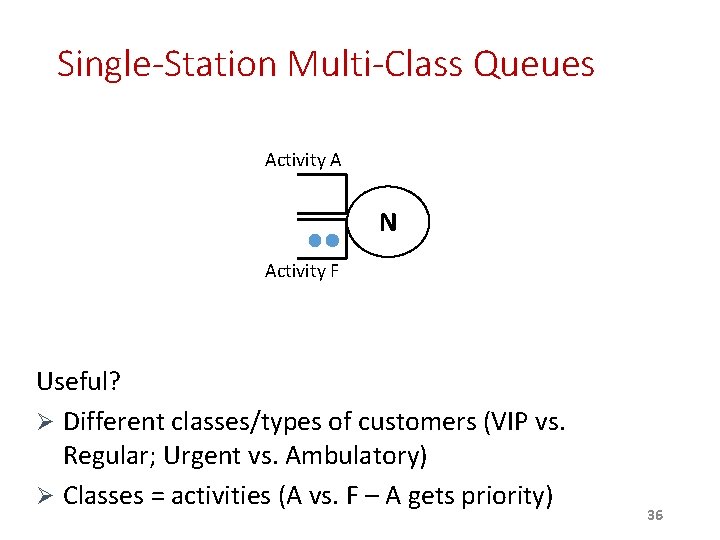 Single-Station Multi-Class Queues

Activity A

N

Activity F

Useful?

➢ Different classes/types of customers (VIP vs. Regular; Urgent vs. Ambulatory)

➢ Classes = activities (A vs. F – A gets priority)

36